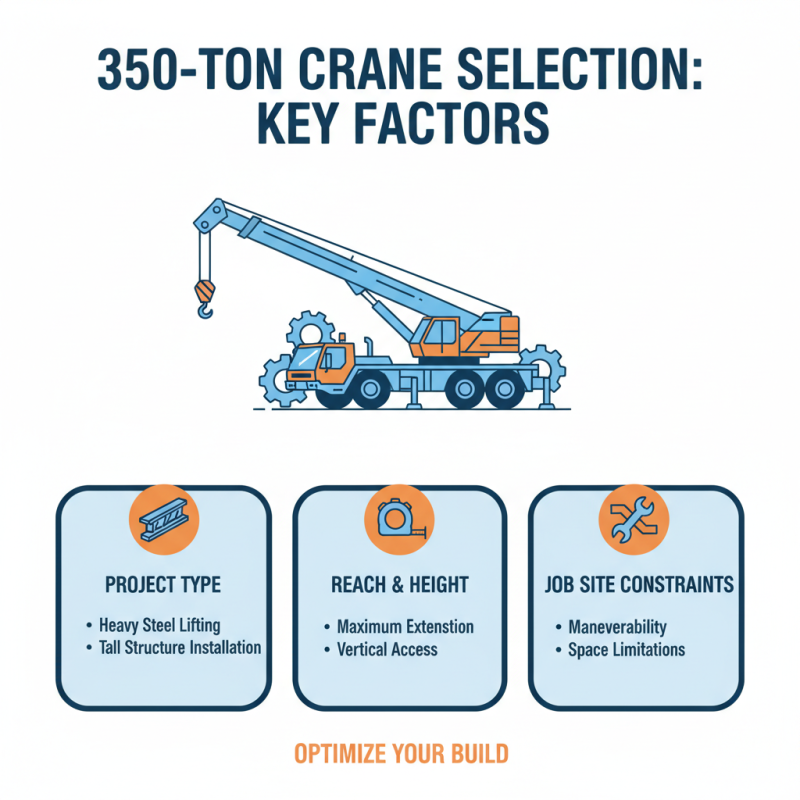 350-TON CRANE SELECTION: KEY FACTORS

PROJECT TYPE

• Heavy Steel Lifting
• Tall Structure Installation

REACH & HEIGHT

• Maximum Extension
• Vertical Access

JOB SITE CONSTRAINTS

• Maneverability
• Space Limitations

OPTIMIZE YOUR BUILD